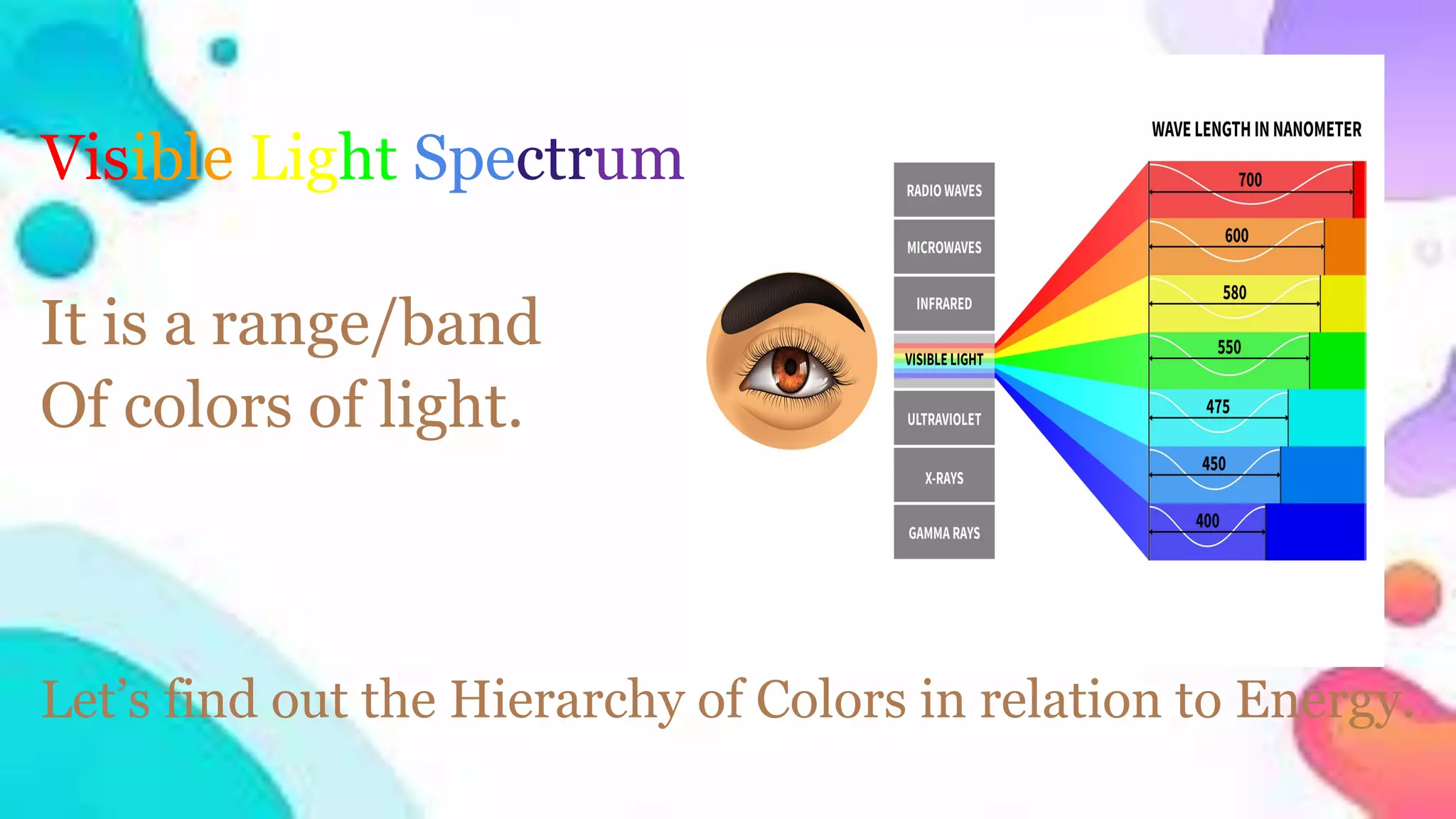 Visible Light Spectrum

It is a range/band
Of colors of light.

WAVE LENGTH IN NANOMETER

RADIO WAVES
MICROWAVES
INFRARED
VISIBLE LIGHT
ULTRAVIOLET
X-RAYS
GAMMA RAYS

700
600
580
550
475
450
400

Let's find out the Hierarchy of Colors in relation to Energy.